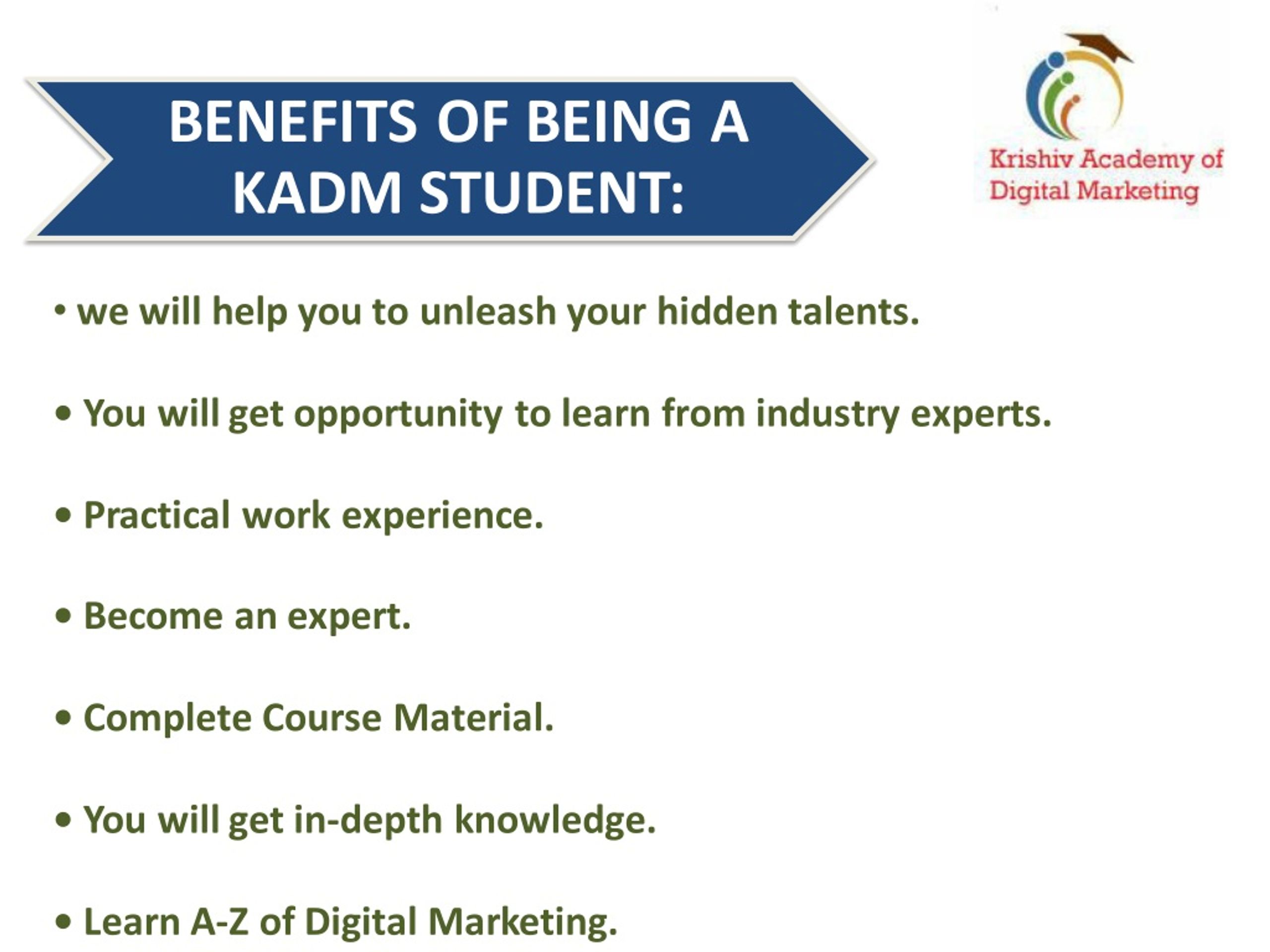 BENEFITS OF BEING A KADM STUDENT:

Krishiv Academy of Digital Marketing

• we will help you to unleash your hidden talents.

• You will get opportunity to learn from industry experts.

• Practical work experience.

• Become an expert.

• Complete Course Material.

• You will get in-depth knowledge.

• Learn A-Z of Digital Marketing.